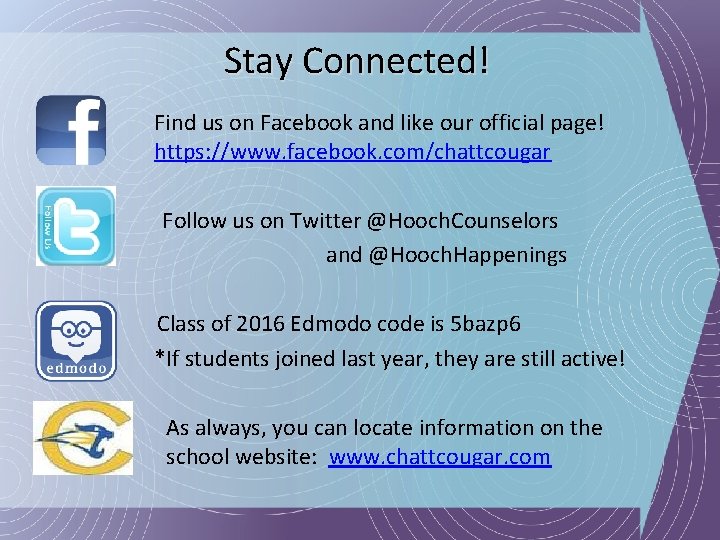 Stay Connected!

f

Find us on Facebook and like our official page!
https://www.facebook.com/chattcougar

Follow Us

Follow us on Twitter @HoochCounselors and @HoochHappenings

edmodo

Class of 2016 Edmodo code is 5bazp6
*If students joined last year, they are still active!

As always, you can locate information on the school website: www.chattcougar.com